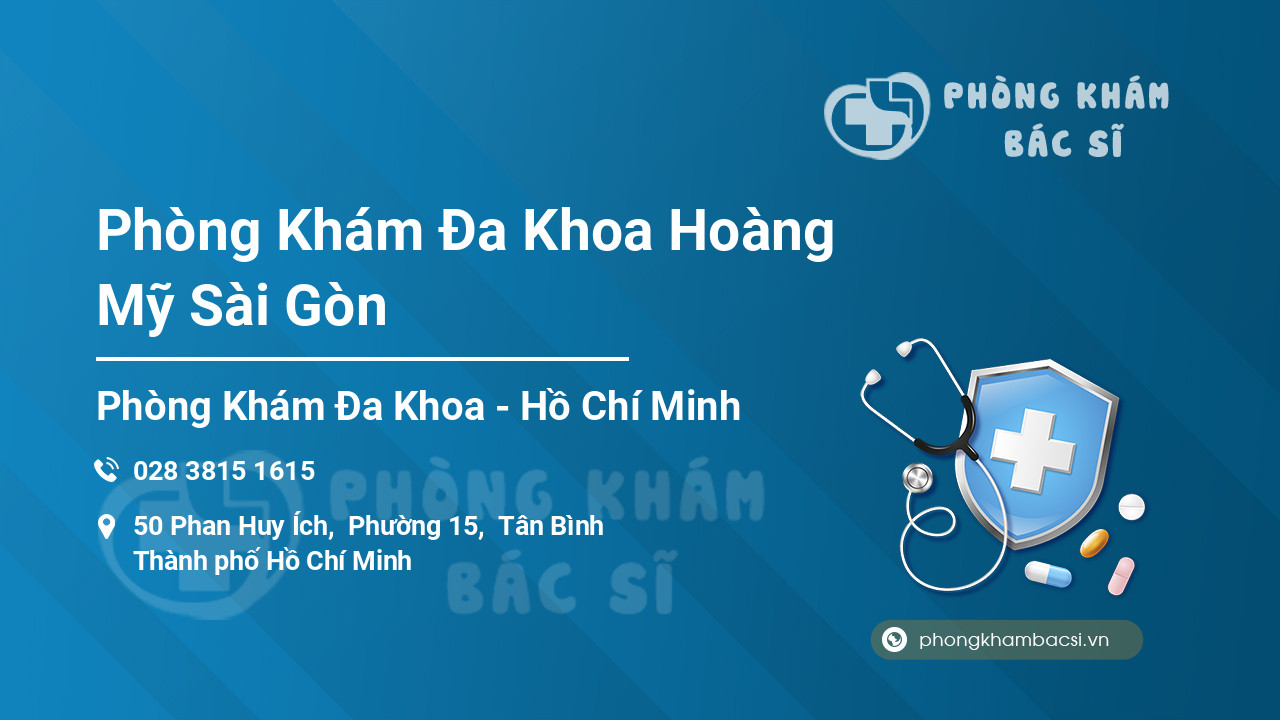 PHÒNG KHÁM
BÁC SĨ

Phòng Khám Đa Khoa Hoàng Mỹ Sài Gòn

Phòng Khám Đa Khoa - Hồ Chí Minh

028 3815 1615

50 Phan Huy Ích, Phường 15, Tân Bình
Thành phố Hồ Chí Minh

PHÒNG KHÁM
BÁC SĨ

phongkhambacsi.vn